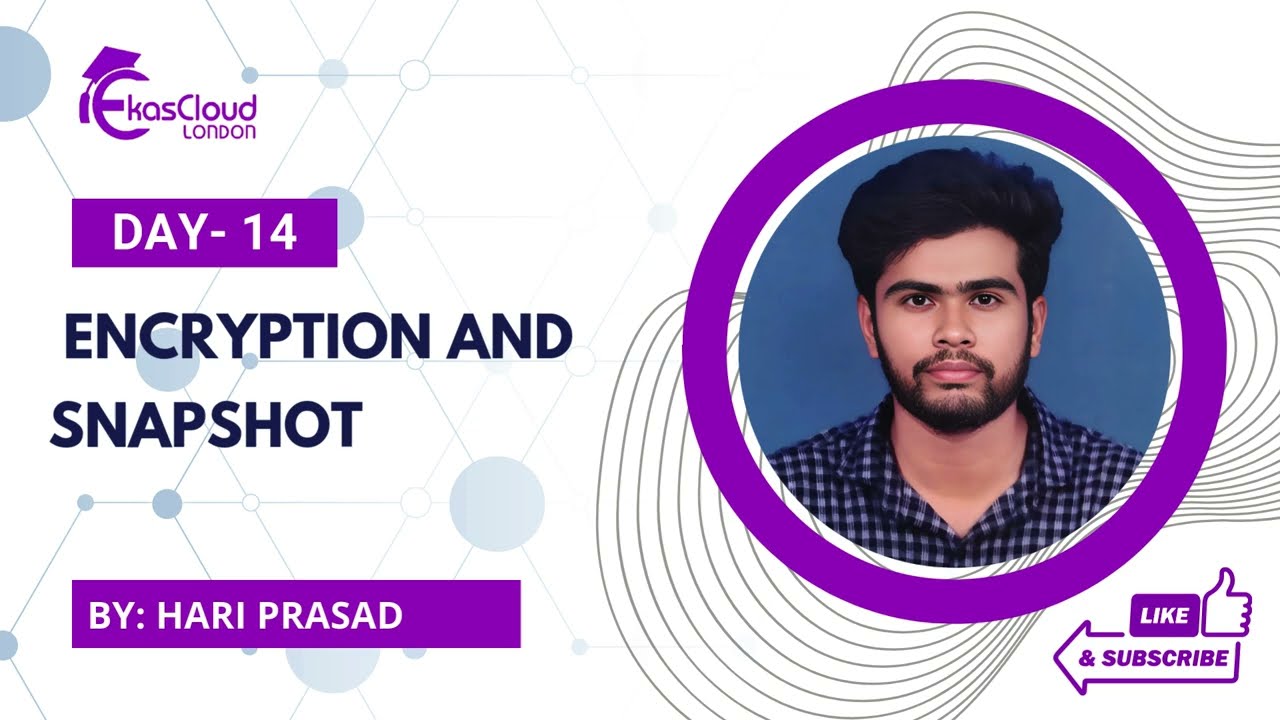 EkasCloud
LONDON

DAY- 14

ENCRYPTION AND SNAPSHOT

BY: HARI PRASAD

LIKE
& SUBSCRIBE